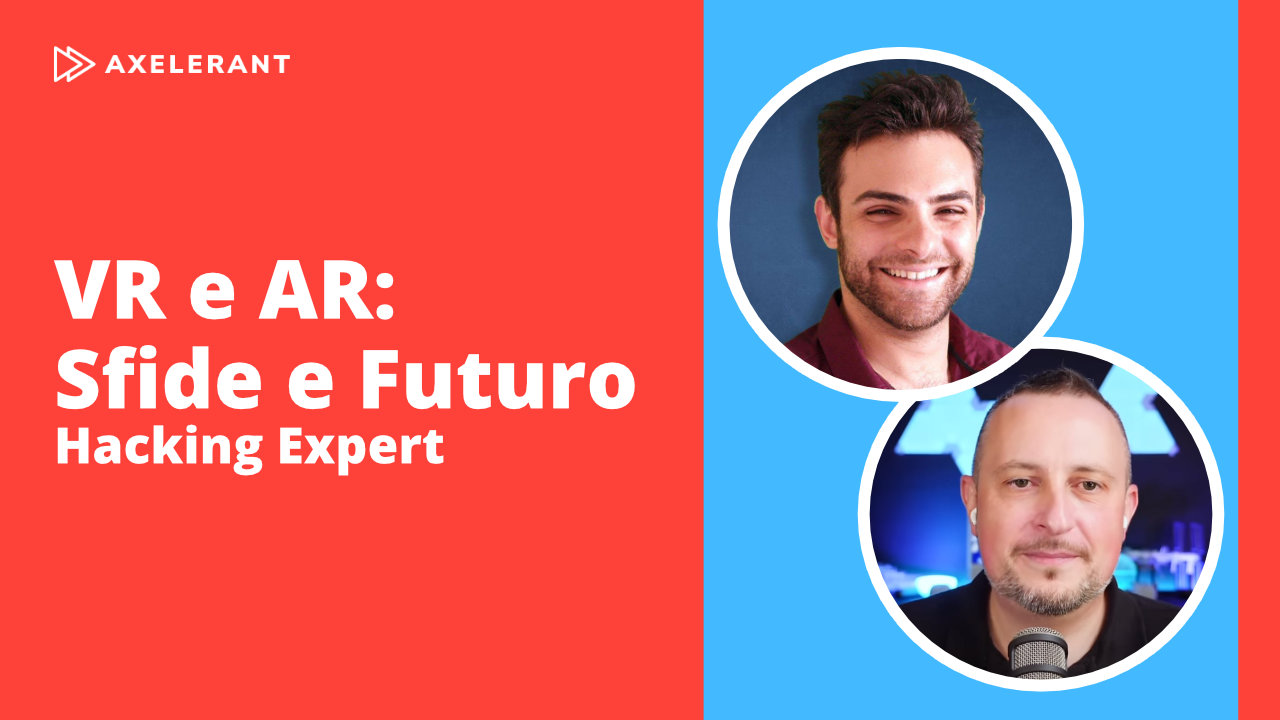 AXELERANT

VR e AR: Sfide e Futuro
Hacking Expert